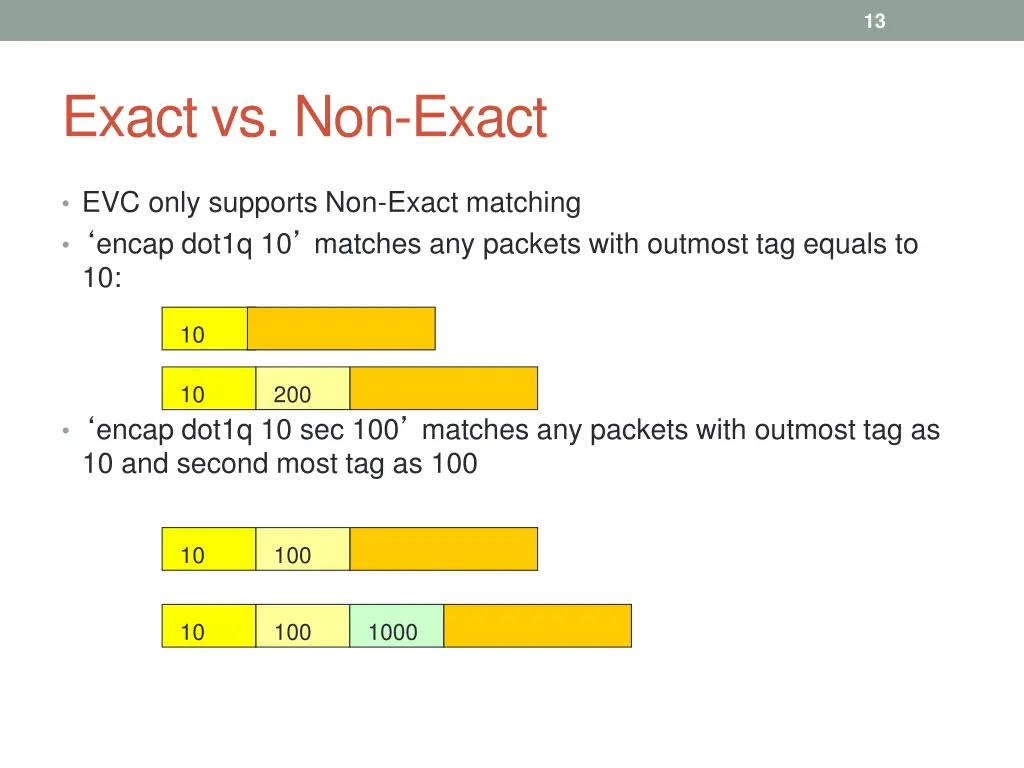 13

Exact vs. Non-Exact

• EVC only supports Non-Exact matching
• ‘encap dot1q 10’ matches any packets with outmost tag equals to 10:

10

10 200

• ‘encap dot1q 10 sec 100’ matches any packets with outmost tag as 10 and second most tag as 100

10 100

10 100 1000